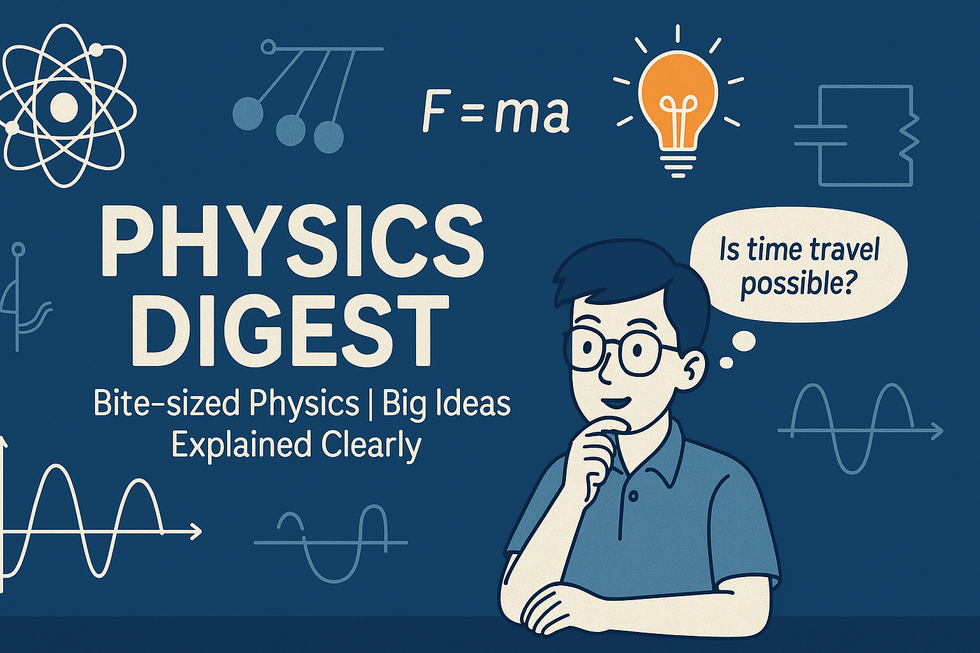 $F = ma$

PHYSICS DIGEST

Bite-sized Physics | Big Ideas Explained Clearly

Is time travel possible?